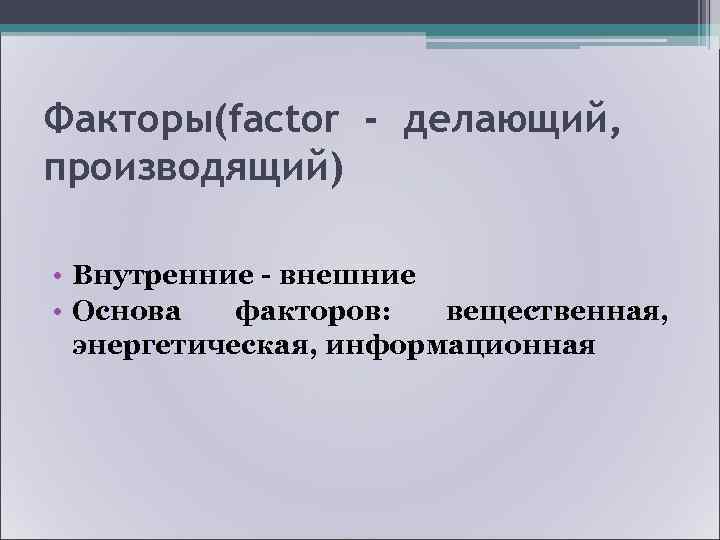 Факторы(factor - делающий, производящий)

• Внутренние - внешние
• Основа факторов: вещественная, энергетическая, информационная